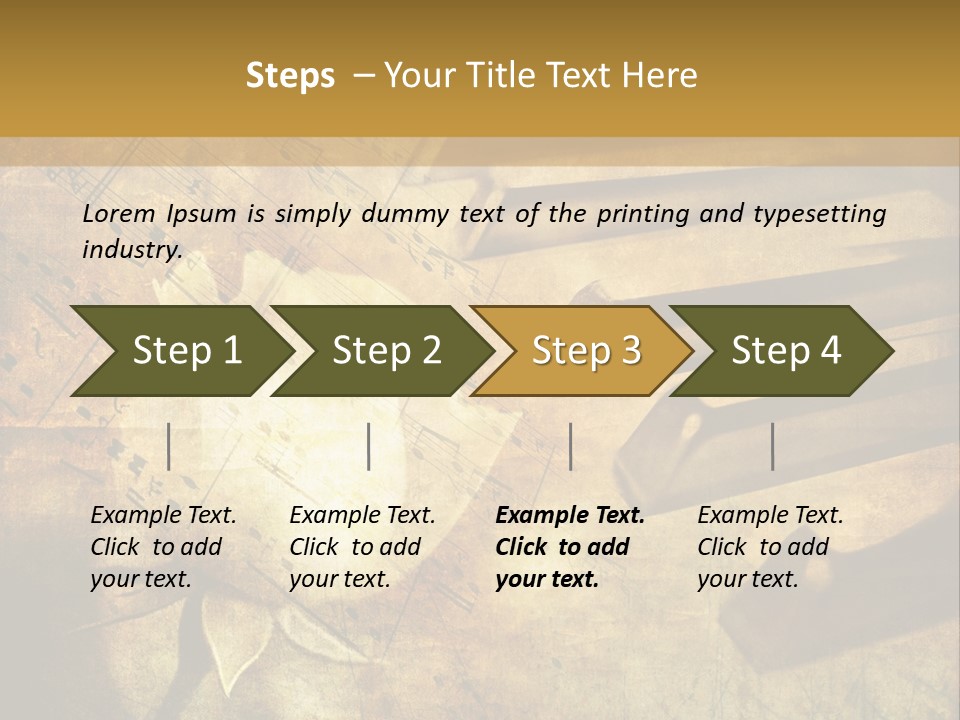 Steps – Your Title Text Here

Lorem Ipsum is simply dummy text of the printing and typesetting industry.

Step 1

Step 2

Step 3

Step 4

Example Text. Click to add your text.

Example Text. Click to add your text.

Example Text. Click to add your text.

Example Text. Click to add your text.